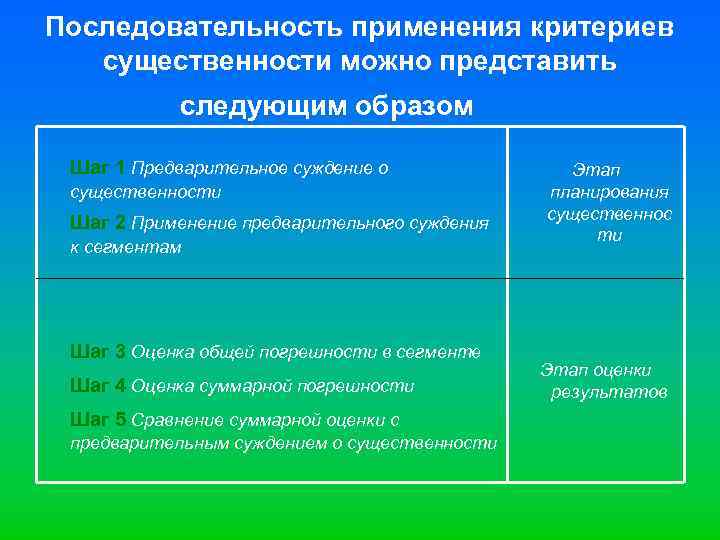 Последовательность применения критериев существенности можно представить следующим образом

| | |
|---|---|
| Шаг 1 Предварительное суждение о существенности<br>Шаг 2 Применение предварительного суждения к сегментам | Этап планирования существенности |
| Шаг 3 Оценка общей погрешности в сегменте<br>Шаг 4 Оценка суммарной погрешности<br>Шаг 5 Сравнение суммарной оценки с предварительным суждением о существенности | Этап оценки результатов |